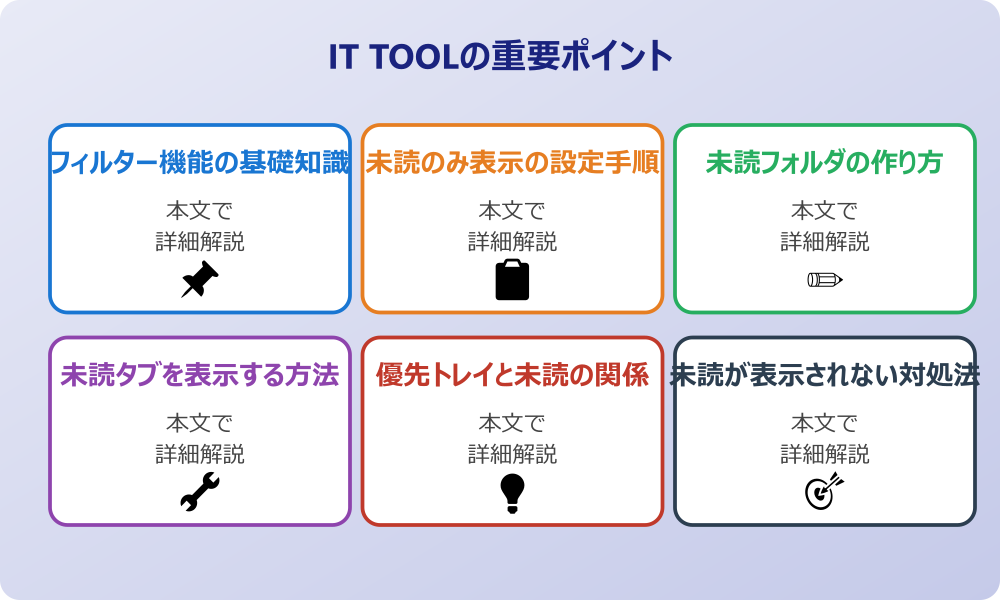 IT TOOLの重要ポイント

フィルター機能の基礎知識

本文で
詳細解説

未読のみ表示の設定手順

本文で
詳細解説

未読フォルダの作り方

本文で
詳細解説

未読タブを表示する方法

本文で
詳細解説

優先トレイと未読の関係

本文で
詳細解説

未読が表示されない対処法

本文で
詳細解説